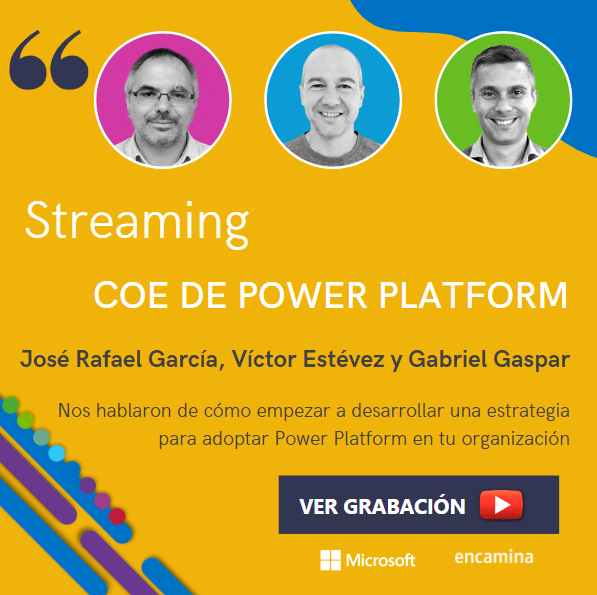 Streaming

COE DE POWER PLATFORM

José Rafael García, Víctor Estévez y Gabriel Gaspar

Nos hablaron de cómo empezar a desarrollar una estrategia para adoptar Power Platform en tu organización

VER GRABACIÓN

Microsoft

encamina